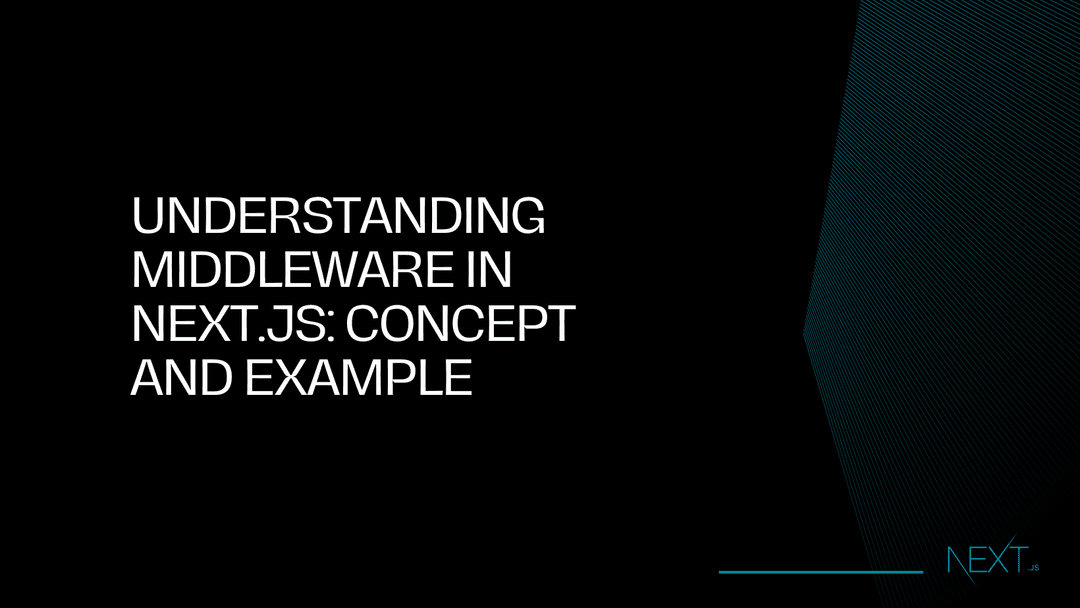 UNDERSTANDING MIDDLEWARE IN NEXT.JS: CONCEPT AND EXAMPLE

NEXT.JS